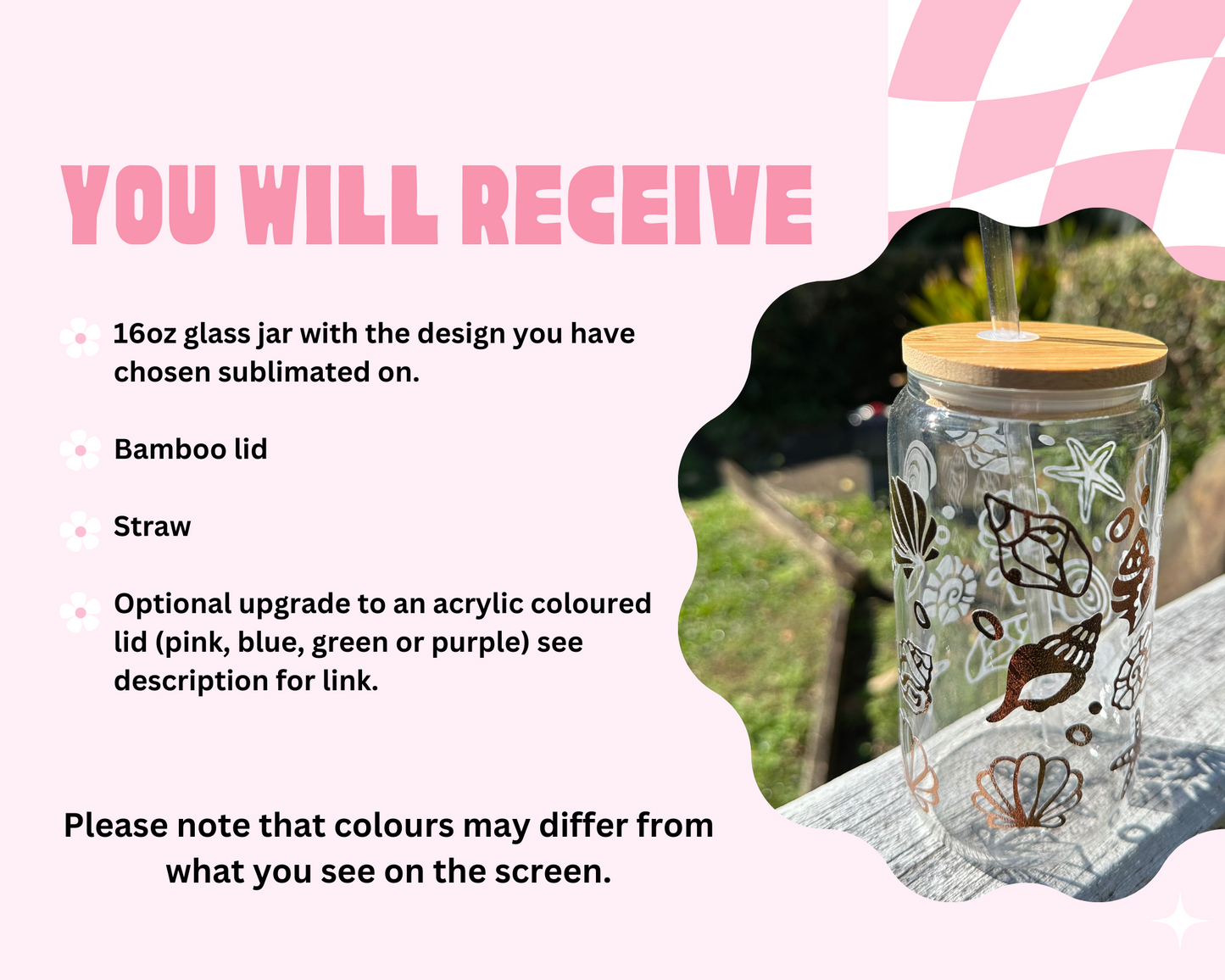 YOU WILL RECEIVE

16oz glass jar with the design you have chosen sublimated on.

Bamboo lid

Straw

Optional upgrade to an acrylic coloured lid (pink, blue, green or purple) see description for link.

Please note that colours may differ from what you see on the screen.